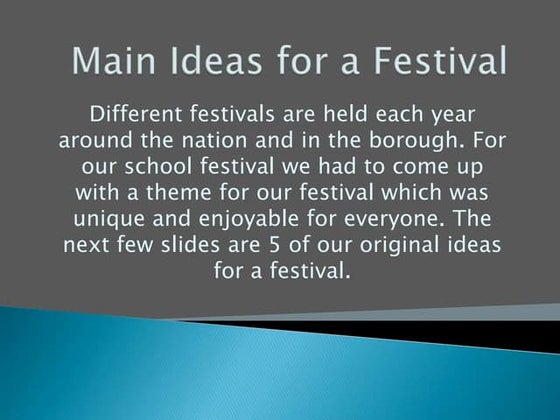 Main Ideas for a Festival

Different festivals are held each year around the nation and in the borough. For our school festival we had to come up with a theme for our festival which was unique and enjoyable for everyone. The next few slides are 5 of our original ideas for a festival.